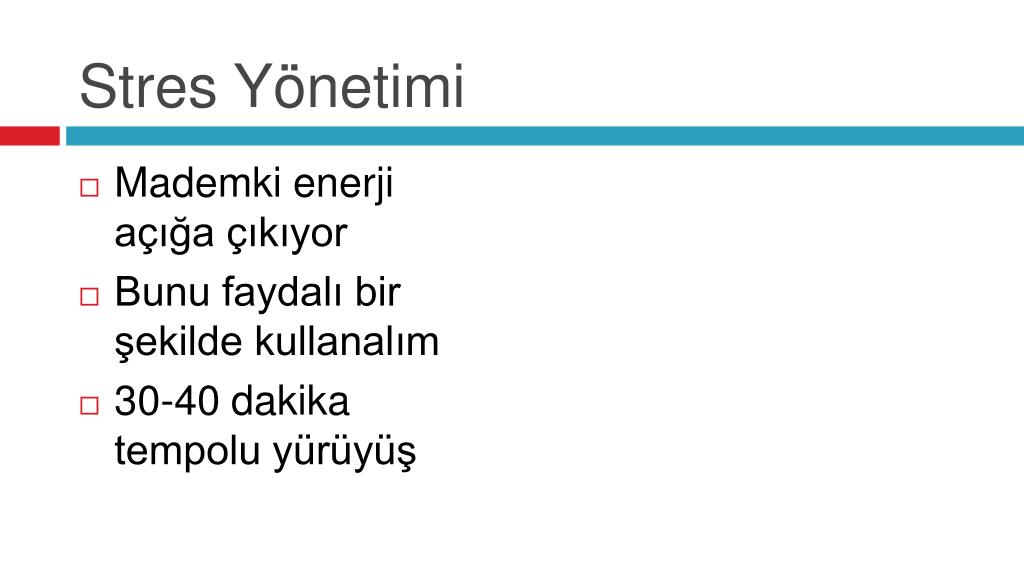 Stres Yönetimi

□ Mademki enerji açığa çıkıyor
□ Bunu faydalı bir şekilde kullanalım
□ 30-40 dakika tempolu yürüyüş